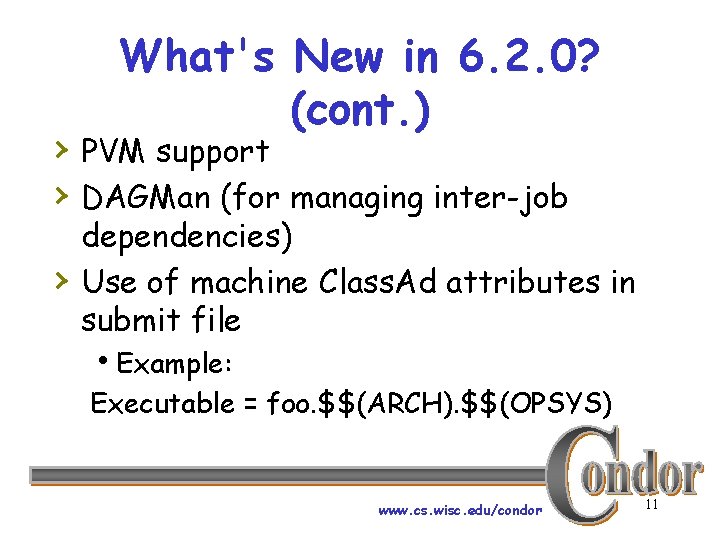 What's New in 6.2.0? (cont.)

› PVM support

› DAGMan (for managing inter-job dependencies)

› Use of machine ClassAd attributes in submit file

• Example:

Executable = foo.$$(ARCH).$$(OPSYS)

Condor

www.cs.wisc.edu/condor

11